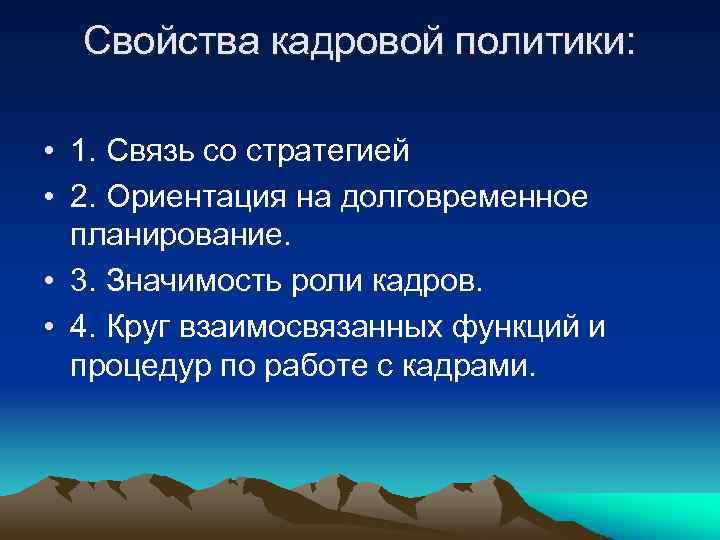 Свойства кадровой политики:

• 1. Связь со стратегией
• 2. Ориентация на долговременное планирование.
• 3. Значимость роли кадров.
• 4. Круг взаимосвязанных функций и процедур по работе с кадрами.